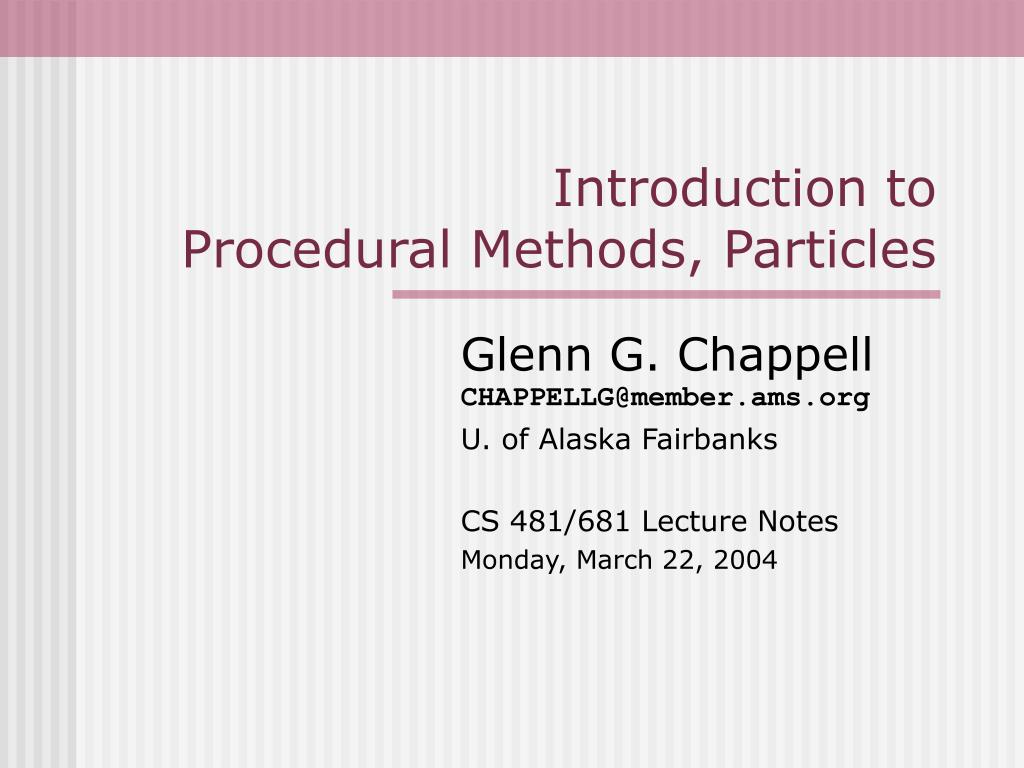 Introduction to
Procedural Methods, Particles

Glenn G. Chappell
CHAPPELLG@member.ams.org
U. of Alaska Fairbanks

CS 481/681 Lecture Notes
Monday, March 22, 2004